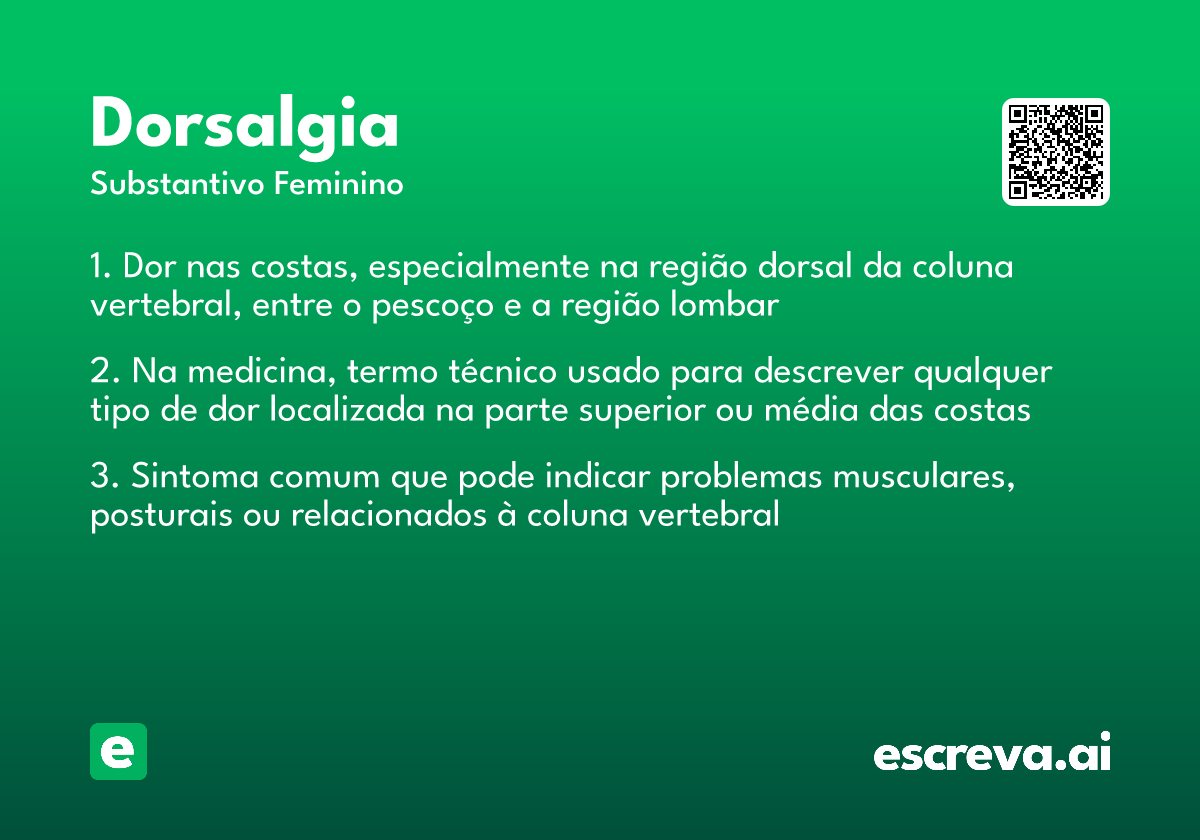 Dorsalgia
Substantivo Feminino

1. Dor nas costas, especialmente na região dorsal da coluna vertebral, entre o pescoço e a região lombar

2. Na medicina, termo técnico usado para descrever qualquer tipo de dor localizada na parte superior ou média das costas

3. Sintoma comum que pode indicar problemas musculares, posturais ou relacionados à coluna vertebral

e

escreva.ai